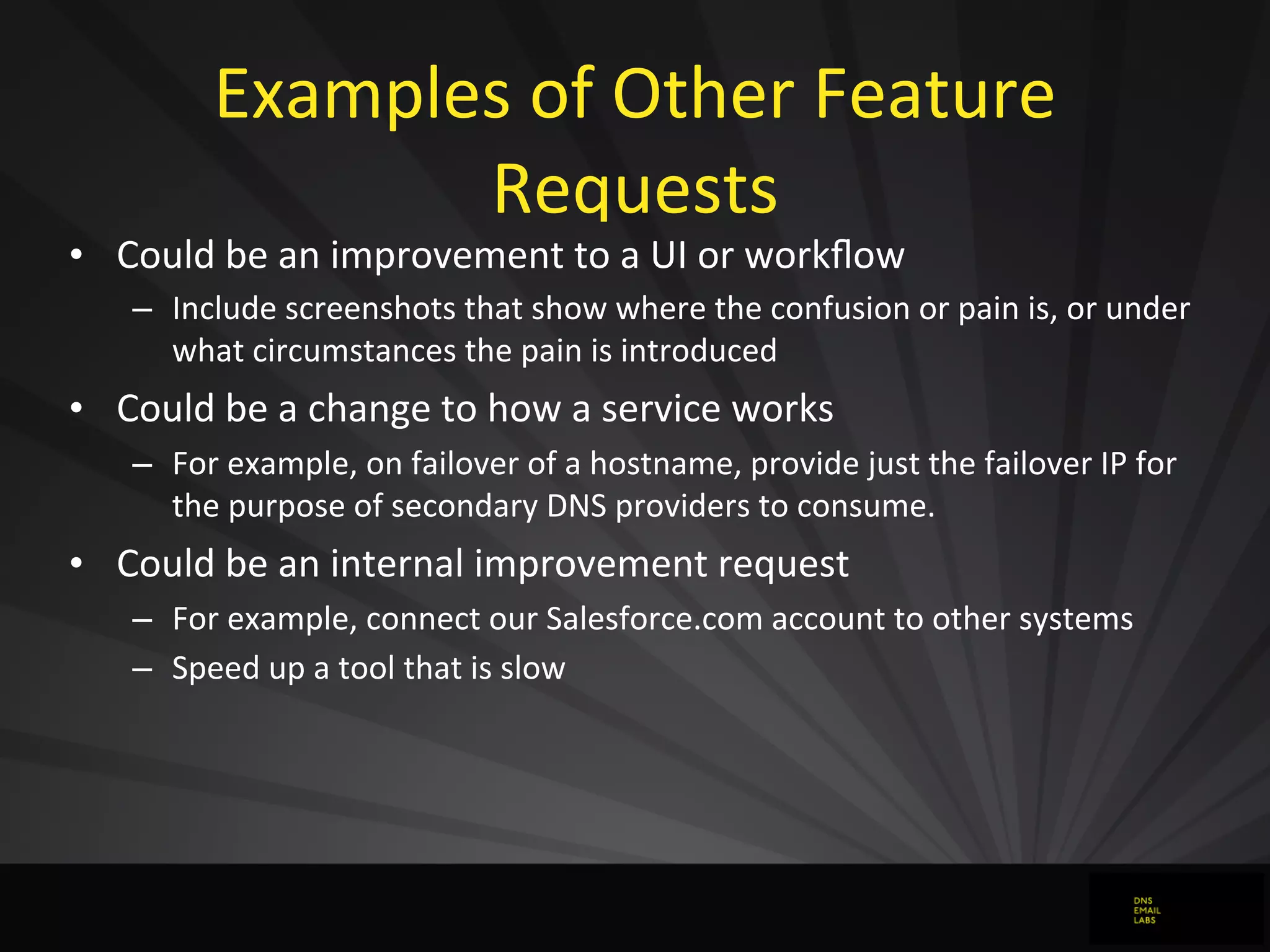 Examples of Other Feature Requests

• Could be an improvement to a UI or workflow
– Include screenshots that show where the confusion or pain is, or under what circumstances the pain is introduced

• Could be a change to how a service works
– For example, on failover of a hostname, provide just the failover IP for the purpose of secondary DNS providers to consume.

• Could be an internal improvement request
– For example, connect our Salesforce.com account to other systems
– Speed up a tool that is slow

DNS
EMAIL
LABS